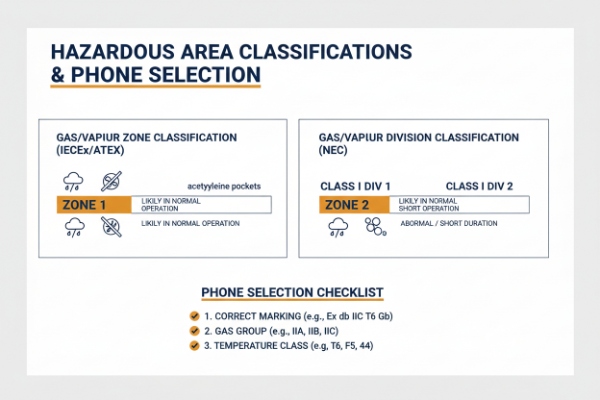 HAZARDOUS AREA CLASSIFICATIONS & PHONE SELECTION

GAS/VAPIUR ZONE CLASSIFICATION (IECEx/ATEX)

acetyyleine pockets

ZONE 1

LIKILY IN NORMAL OPERATION

LIKILY IN NORMAL OPERATION

GAS/VAPIUR DIVISION CLASSIFICATION (NEC)

CLASS I DIV 1

CLASS I DIV 2

ZONE 2

LIKILY IN NORMAL SHORT OPERATION

ABORMAL / SHORT DURATION

PHONE SELECTION CHECKLIST

1. CORRECT MARKING (e.g., Ex db IIC T6 Gb)

2. GAS GROUP (e.g., IIA, IIB, IIC)

3. TEMPERATURE CLASS (e.g, T6, F5, 44)